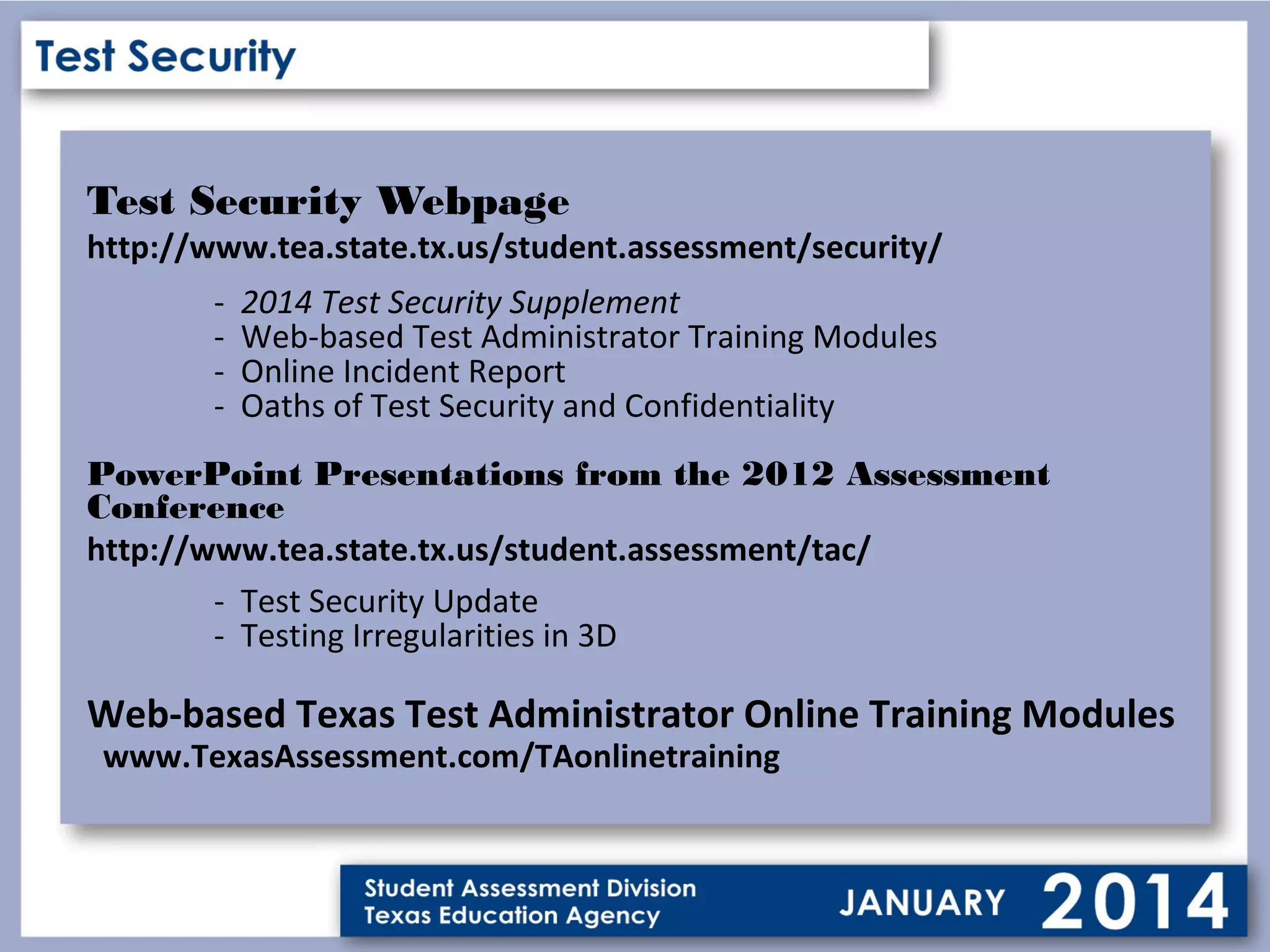 Test Security

Test Security Webpage

http://www.tea.state.tx.us/student.assessment/security/

- 2014 Test Security Supplement
- Web-based Test Administrator Training Modules
- Online Incident Report
- Oaths of Test Security and Confidentiality

PowerPoint Presentations from the 2012 Assessment Conference

http://www.tea.state.tx.us/student.assessment/tac/

- Test Security Update
- Testing Irregularities in 3D

Web-based Texas Test Administrator Online Training Modules

www.TexasAssessment.com/TAonlinetraining

Student Assessment Division
Texas Education Agency

JANUARY 2014